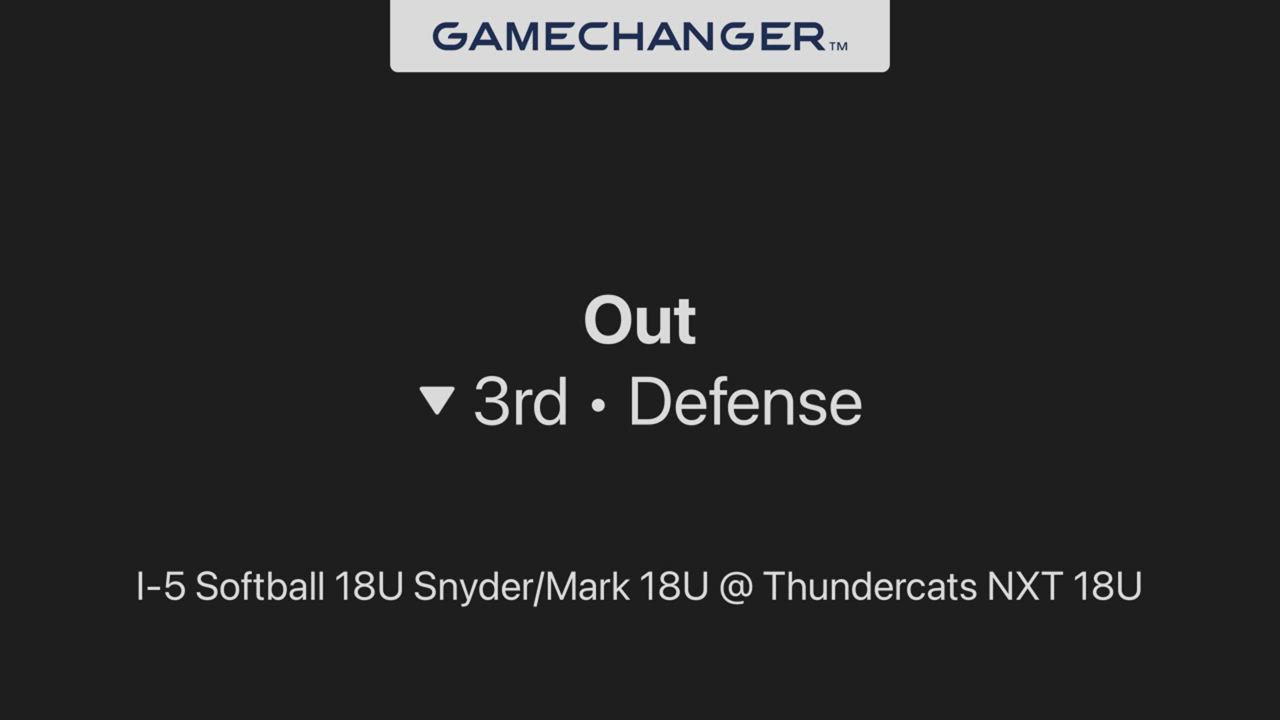 GAMECHANGER™

Out
▼ 3rd • Defense

I-5 Softball 18U Snyder/Mark 18U @ Thundercats NXT 18U